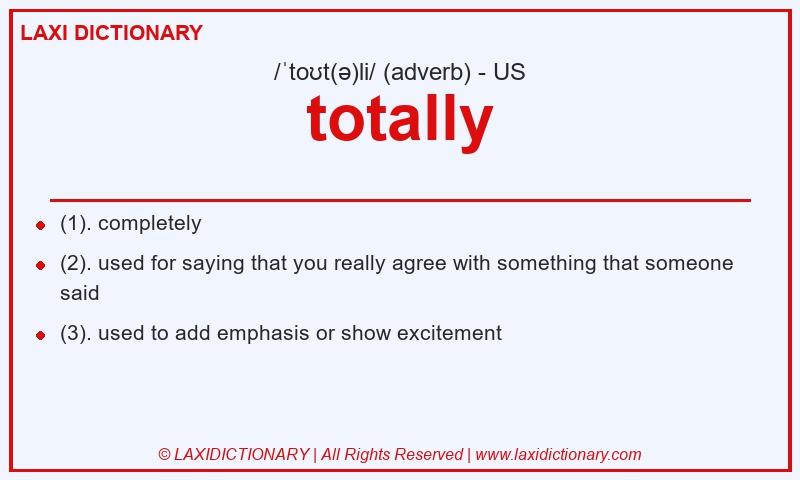 LAXI DICTIONARY

/ˈtoʊt(ə)li/ (adverb) - US

totally

- (1). completely
- (2). used for saying that you really agree with something that someone said
- (3). used to add emphasis or show excitement

© LAXIDICTIONARY | All Rights Reserved | www.laxidictionary.com